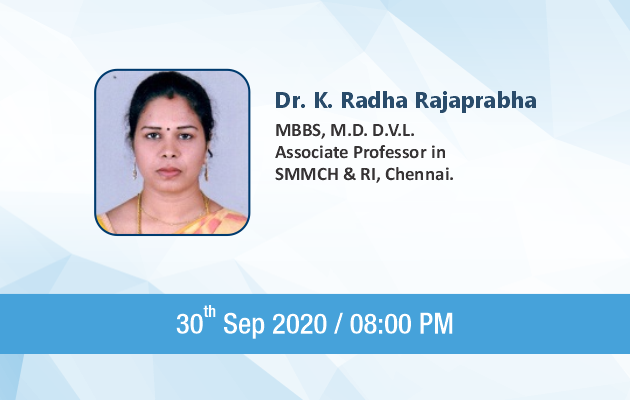 Dr. K. Radha Rajaprabha

MBBS, M.D. D.V.L.
Associate Professor in
SMMCH & RI, Chennai.

30$^{th}$ Sep 2020 / 08:00 PM